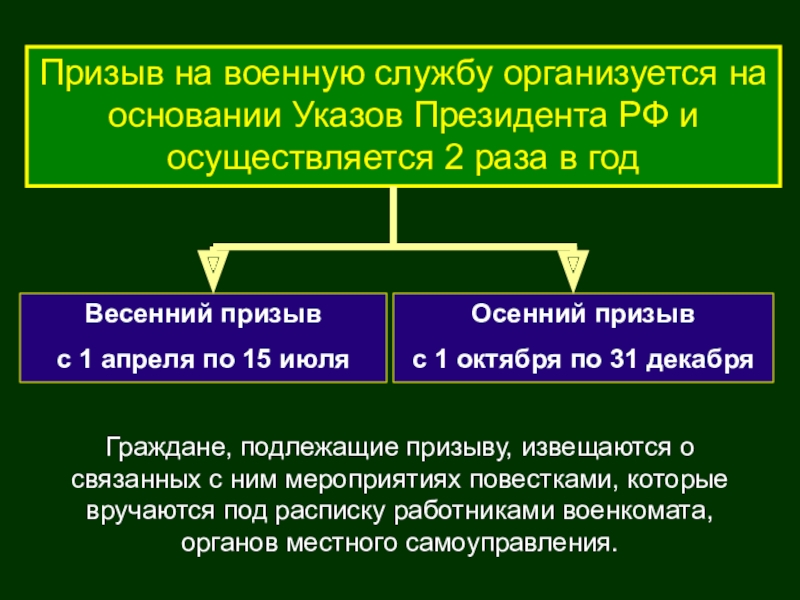 Призыв на военную службу организуется на основании Указов Президента РФ и осуществляется 2 раза в год

Весенний призыв
с 1 апреля по 15 июля

Осенний призыв
с 1 октября по 31 декабря

Граждане, подлежащие призыву, извещаются о связанных с ним мероприятиях повестками, которые вручаются под расписку работниками военкомата, органов местного самоуправления.